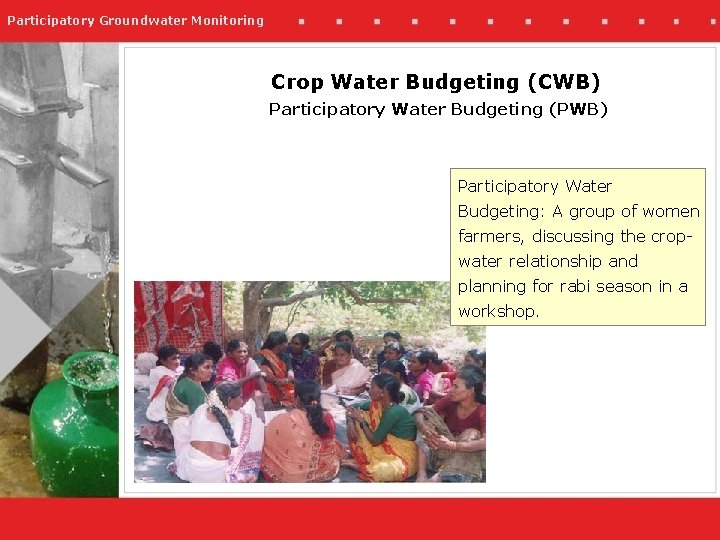 Participatory Groundwater Monitoring

Crop Water Budgeting (CWB)
Participatory Water Budgeting (PWB)

Participatory Water Budgeting: A group of women farmers, discussing the crop-water relationship and planning for rabi season in a workshop.